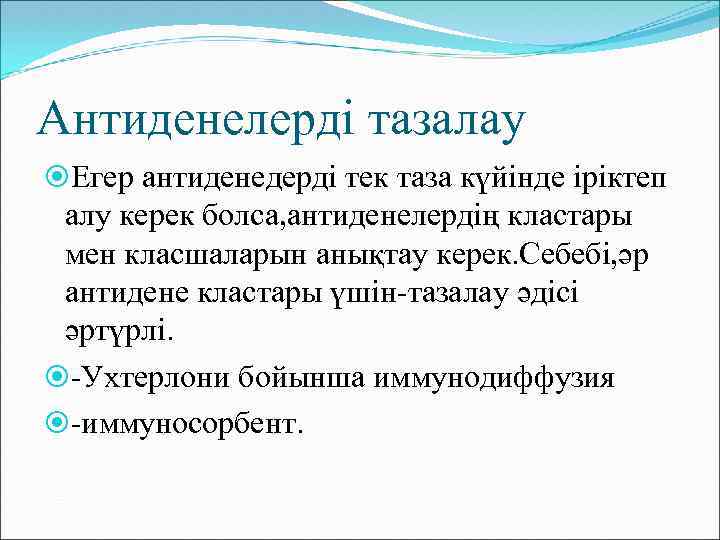 Антиденелерді тазалау

Егер антиденедерді тек таза күйінде іріктеп алу керек болса,антиденелердің кластары мен класшаларын анықтау керек.Себебі,әр антидене кластары үшін-тазалау әдісі әртүрлі.

-Ухтерлони бойынша иммунодиффузия

-иммуносорбент.